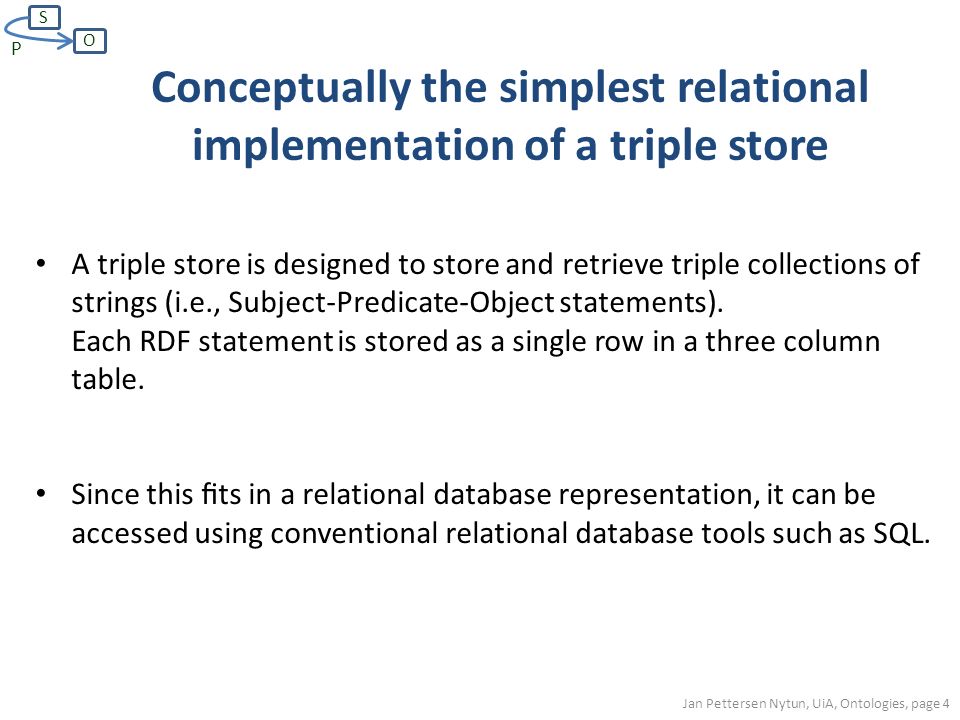 S
P
O

Conceptually the simplest relational implementation of a triple store

• A triple store is designed to store and retrieve triple collections of strings (i.e., Subject-Predicate-Object statements).
Each RDF statement is stored as a single row in a three column table.

• Since this fits in a relational database representation, it can be accessed using conventional relational database tools such as SQL.

Jan Pettersen Nytun, UiA, Ontologies, page 4